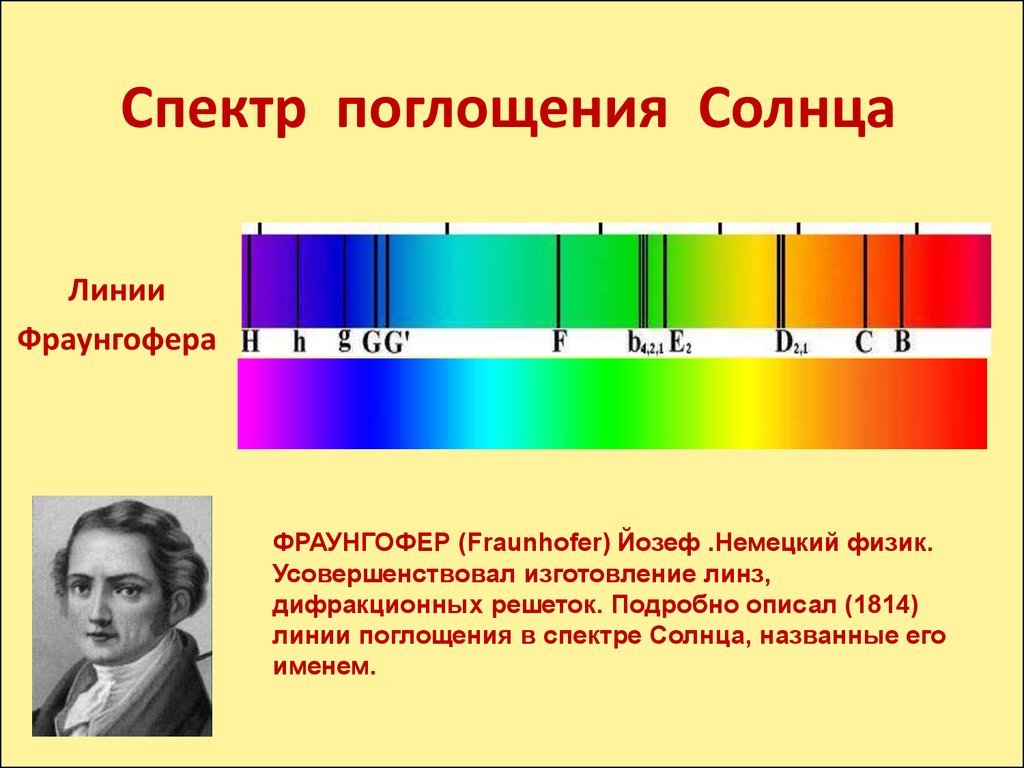 Спектр поглощения Солнца

Линии Фраунгофера

H h g G G' F $b_{4,2,1}$ $E_2$ $D_{2,1}$ C B

ФРАУНГОФЕР (Fraunhofer) Йозеф .Немецкий физик. Усовершенствовал изготовление линз, дифракционных решеток. Подробно описал (1814) линии поглощения в спектре Солнца, названные его именем.